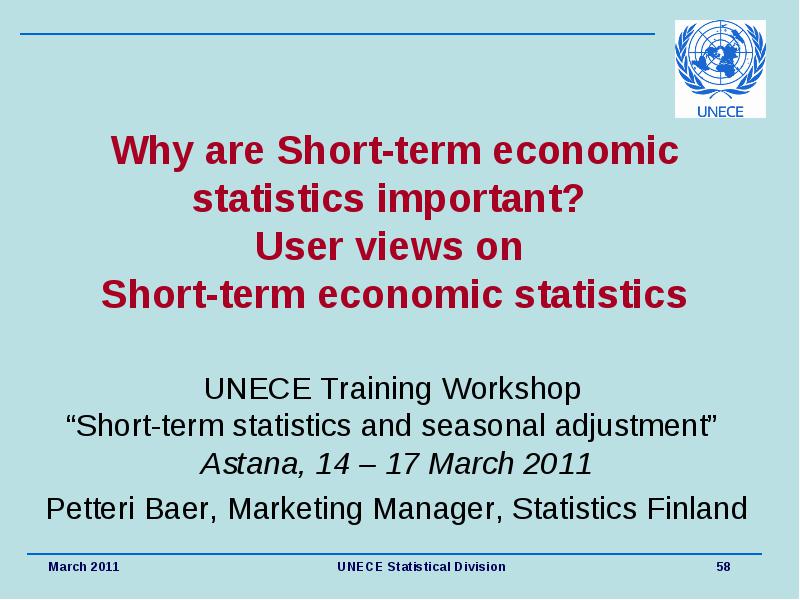 UNECE

Why are Short-term economic statistics important?
User views on
Short-term economic statistics

UNECE Training Workshop
“Short-term statistics and seasonal adjustment”
Astana, 14 – 17 March 2011

Petteri Baer, Marketing Manager, Statistics Finland

March 2011 UNECE Statistical Division 58